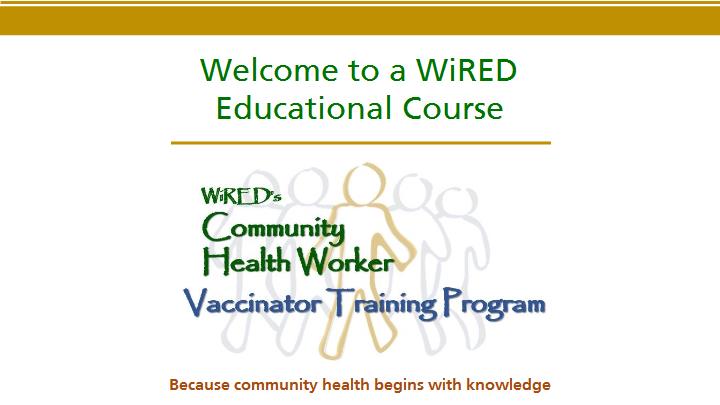 Welcome to a WiRED Educational Course

WiRED's
Community
Health Worker
Vaccinator Training Program

Because community health begins with knowledge